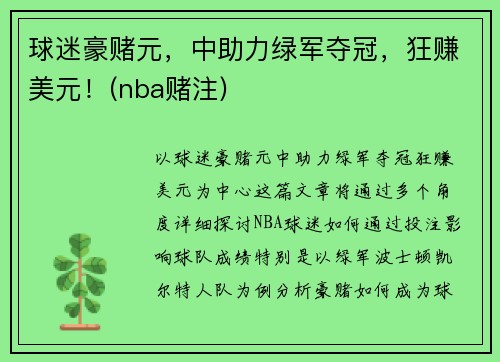 球迷豪赌元，中助力绿军夺冠，狂赚美元！(nba赌注)

以球迷豪赌元中助力绿军夺冠狂赚美元为中心这篇文章将通过多个角度详细探讨NBA球迷如何通过投注影响球队成绩特别是以绿军波士顿凯尔特人队为例分析豪赌如何成为球